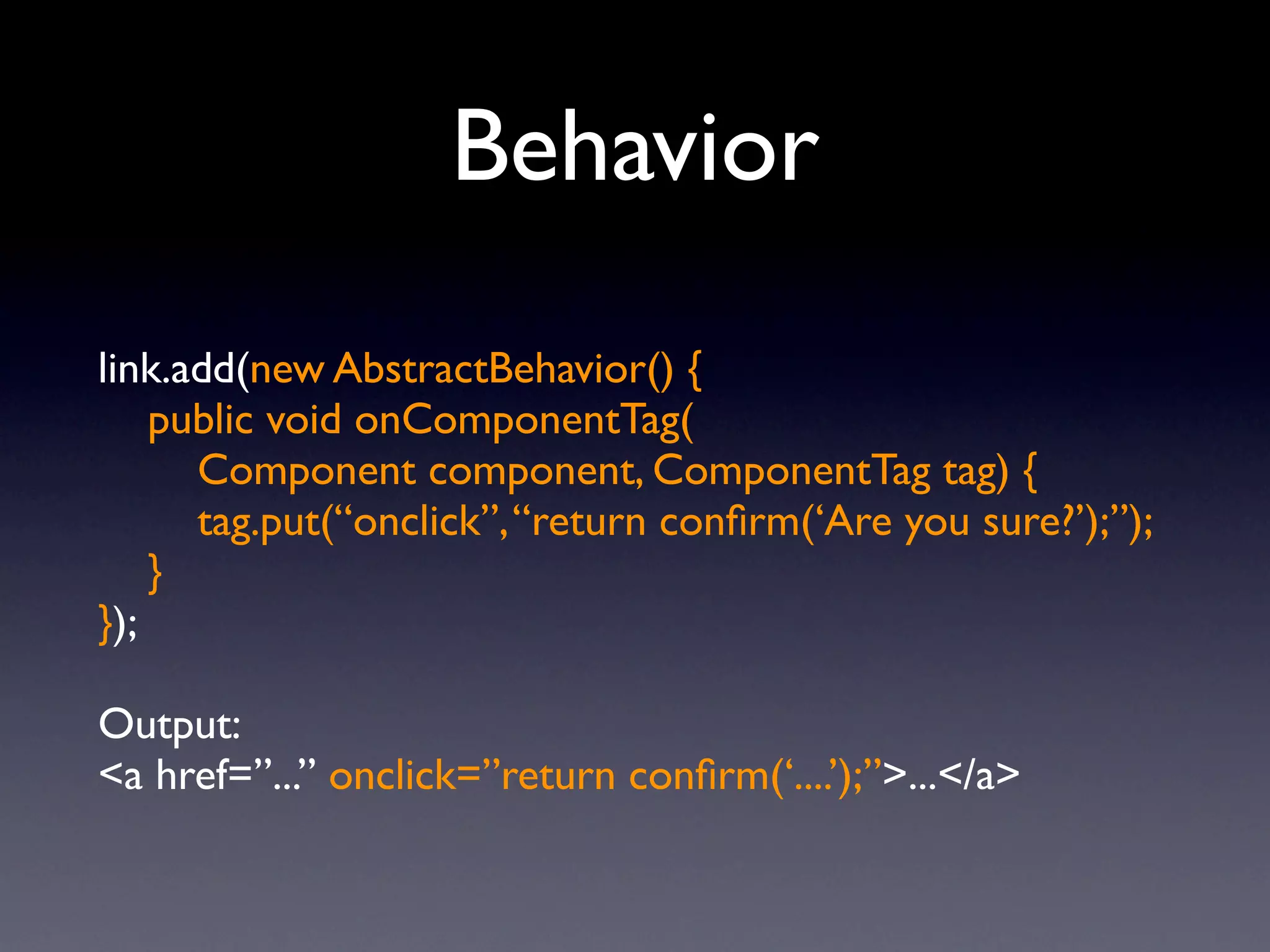 Behavior

link.add(new AbstractBehavior() {
public void onComponentTag(
Component component, ComponentTag tag) {
tag.put(“onclick”, “return confirm(‘Are you sure?’);”);
}
});

Output:
<a href=”...” onclick=”return confirm(‘....’);”>...</a>